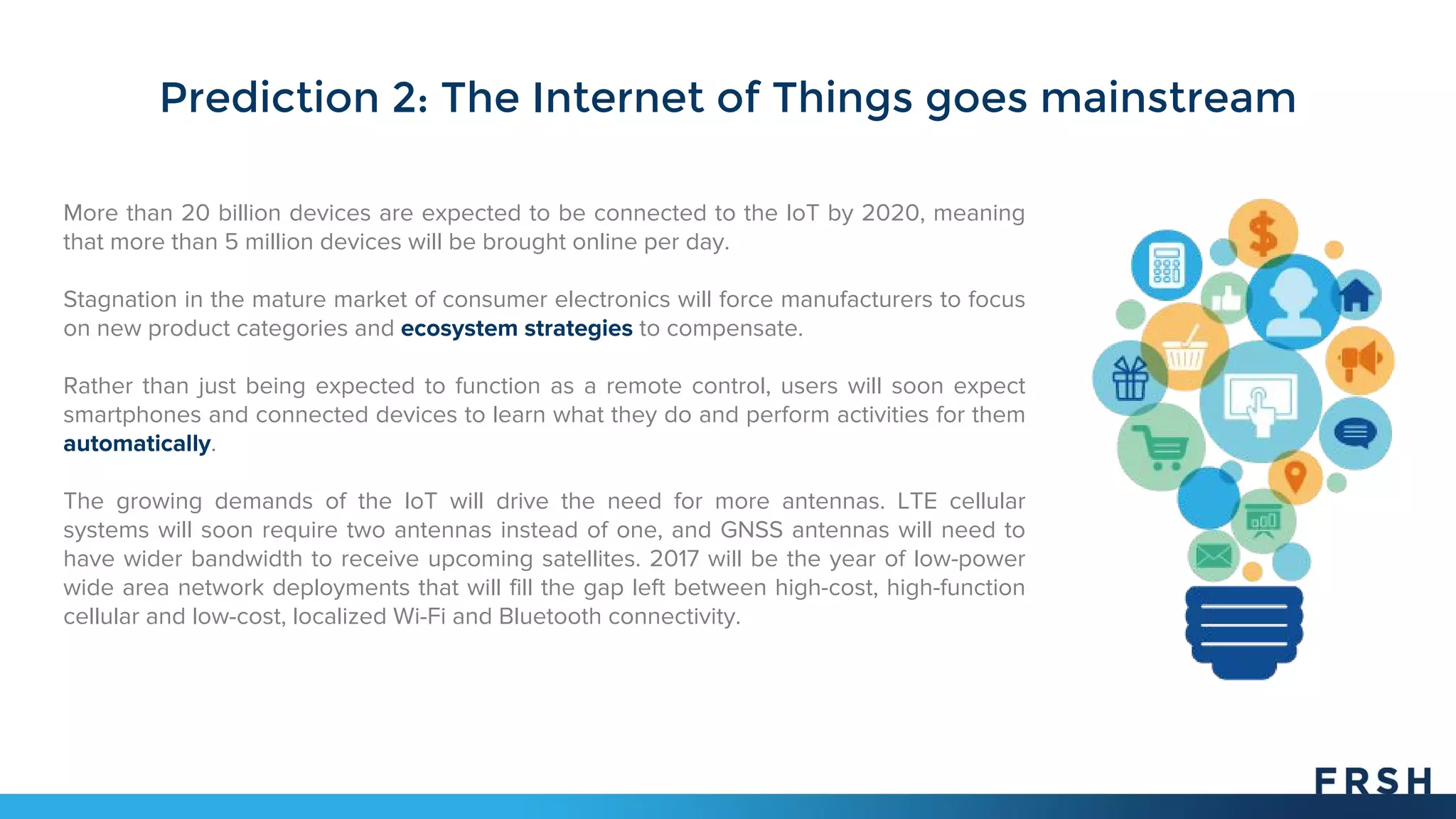 Prediction 2: The Internet of Things goes mainstream

More than 20 billion devices are expected to be connected to the IoT by 2020, meaning that more than 5 million devices will be brought online per day.

Stagnation in the mature market of consumer electronics will force manufacturers to focus on new product categories and ecosystem strategies to compensate.

Rather than just being expected to function as a remote control, users will soon expect smartphones and connected devices to learn what they do and perform activities for them automatically.

The growing demands of the IoT will drive the need for more antennas. LTE cellular systems will soon require two antennas instead of one, and GNSS antennas will need to have wider bandwidth to receive upcoming satellites. 2017 will be the year of low-power wide area network deployments that will fill the gap left between high-cost, high-function cellular and low-cost, localized Wi-Fi and Bluetooth connectivity.

$

FRSH